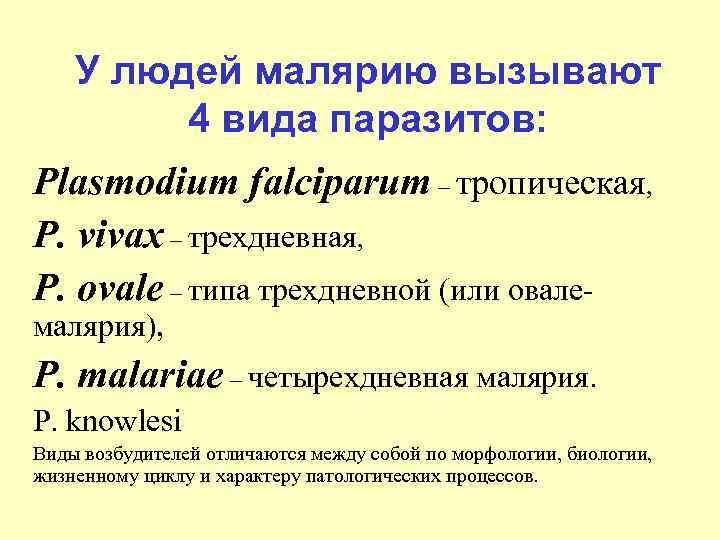 У людей малярию вызывают 4 вида паразитов:

Plasmodium falciparum – тропическая,

P. vivax – трехдневная,

P. ovale – типа трехдневной (или овале-малярия),

P. malariae – четырехдневная малярия.

P. knowlesi

Виды возбудителей отличаются между собой по морфологии, биологии, жизненному циклу и характеру патологических процессов.